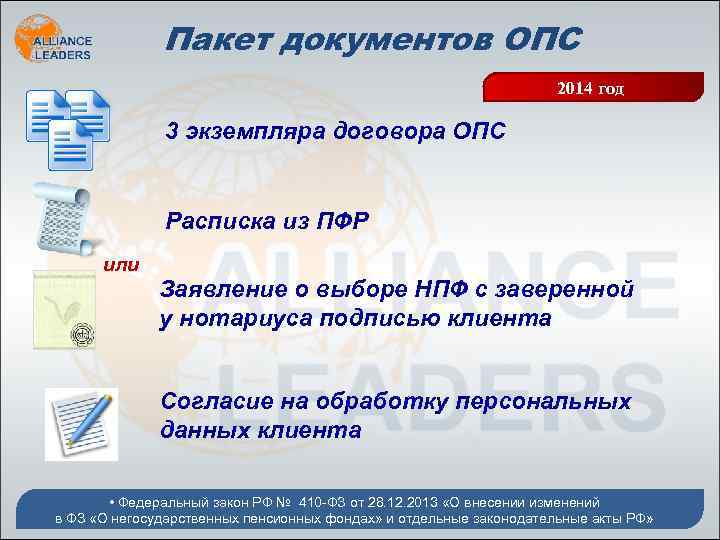 ALLIANCE LEADERS

Пакет документов ОПС

2014 год

3 экземпляра договора ОПС

Расписка из ПФР

или

Заявление о выборе НПФ с заверенной у нотариуса подписью клиента

Согласие на обработку персональных данных клиента

ALLIANCE LEADERS

• Федеральный закон РФ № 410-ФЗ от 28.12.2013 «О внесении изменений в ФЗ «О негосударственных пенсионных фондах» и отдельные законодательные акты РФ»